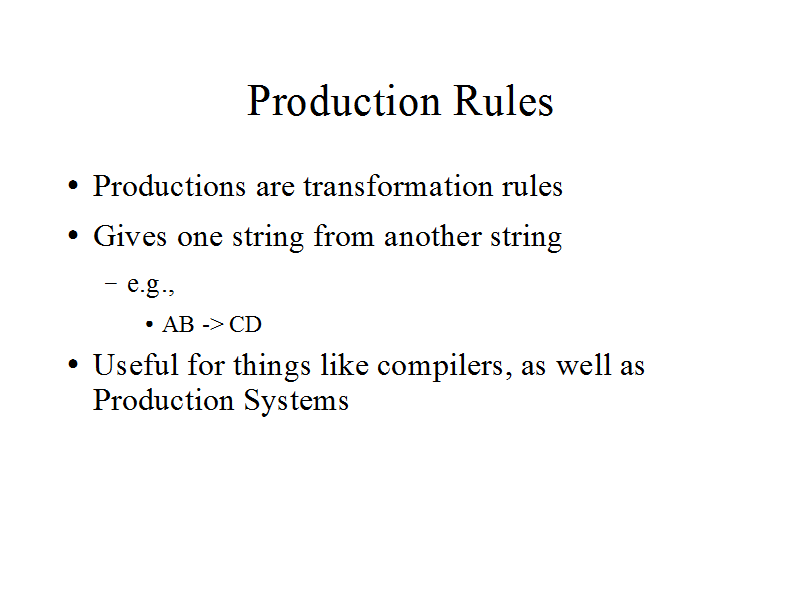 Production Rules

• Productions are transformation rules
• Gives one string from another string
– e.g.,
• AB -> CD
• Useful for things like compilers, as well as Production Systems